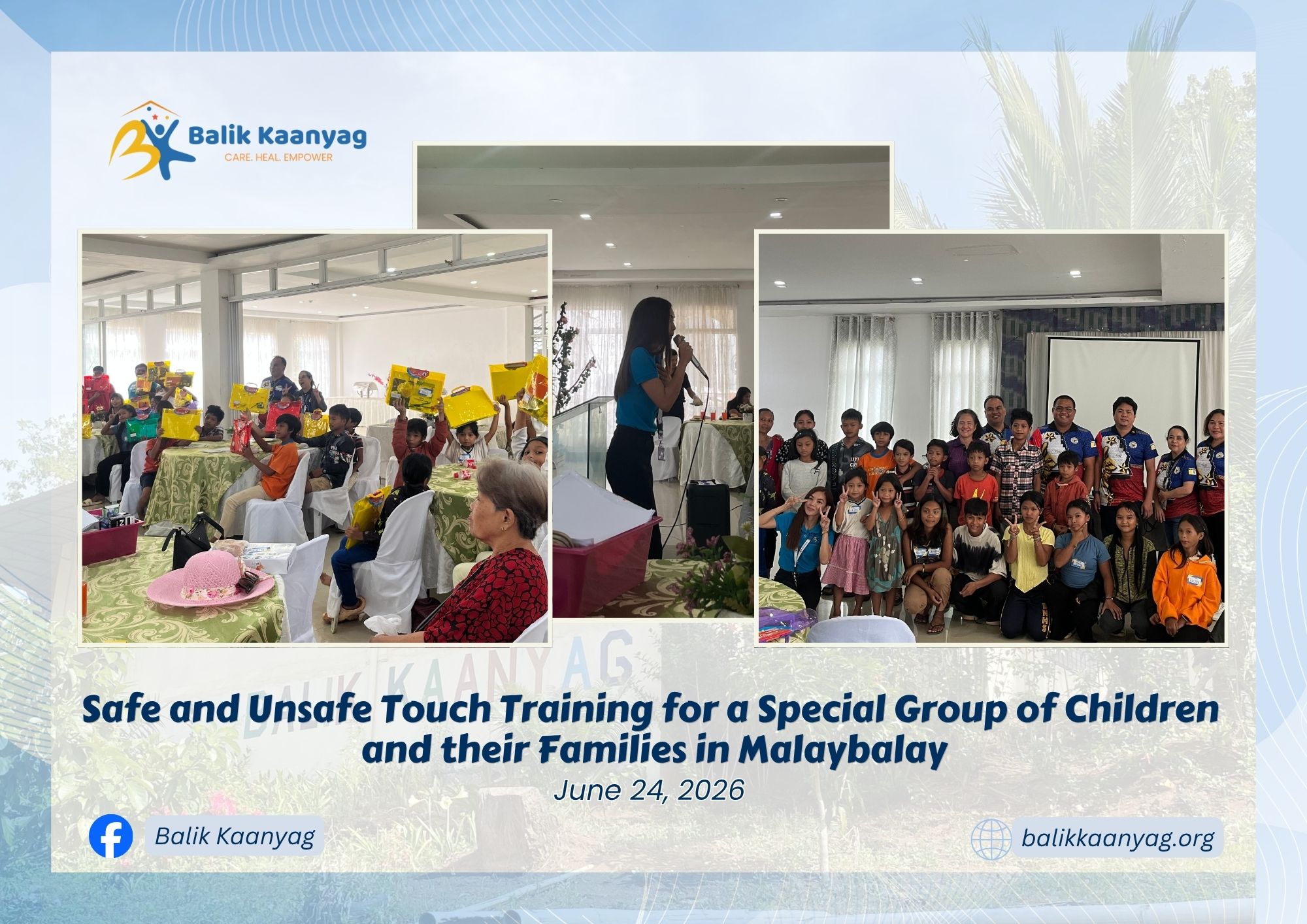 Balik Kaanyag
CARE. HEAL. EMPOWER

Safe and Unsafe Touch Training for a Special Group of Children and their Families in Malaybalay

June 24, 2026

Balik Kaanyag

balikkaanyag.org

BALIK KAANYAG